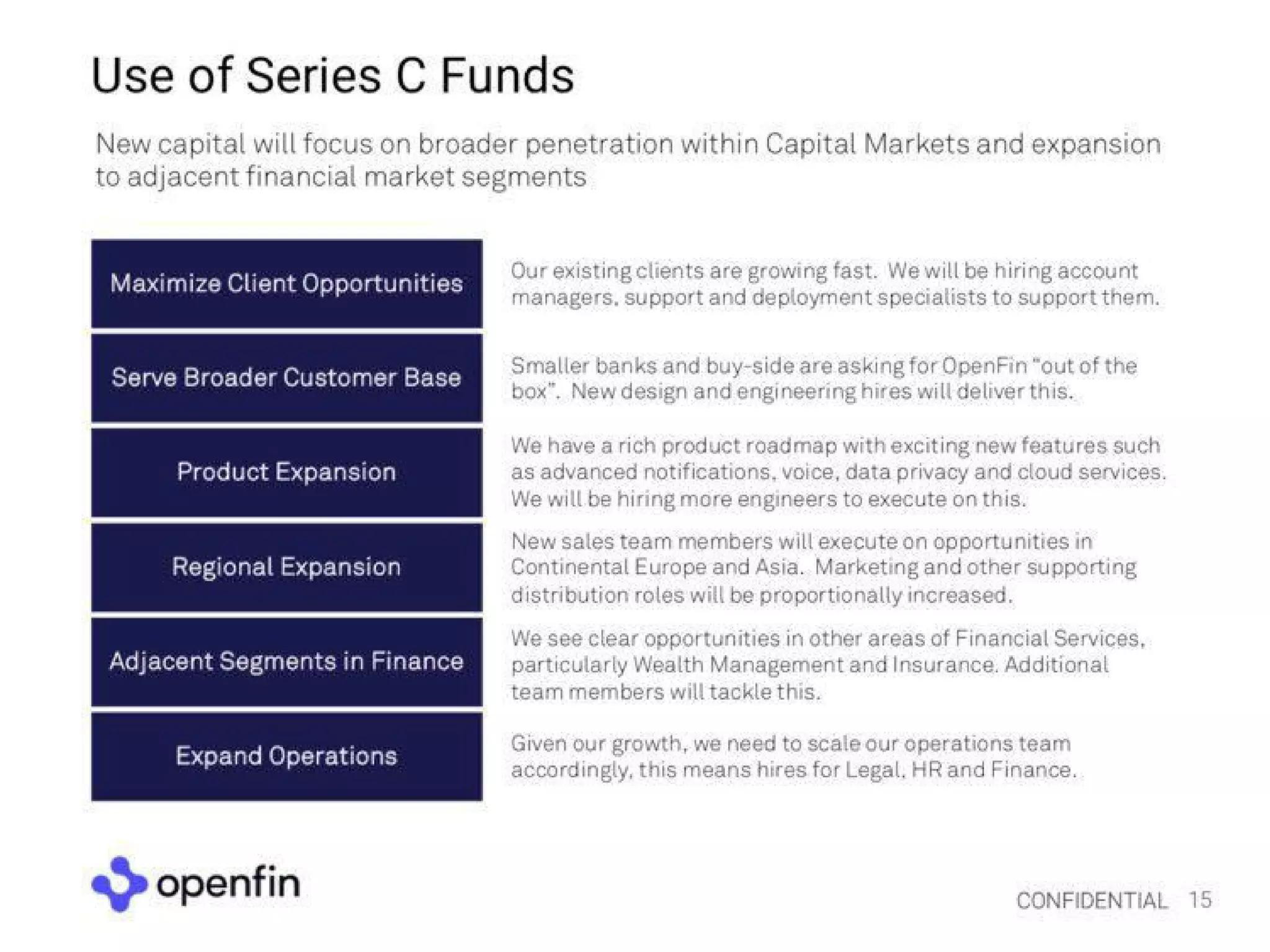 Use of Series C Funds

New capital will focus on broader penetration within Capital Markets and expansion to adjacent financial market segments

Maximize Client Opportunities

Our existing clients are growing fast. We will be hiring account managers, support and deployment specialists to support them.

Serve Broader Customer Base

Smaller banks and buy-side are asking for OpenFin "out of the box". New design and engineering hires will deliver this.

Product Expansion

We have a rich product roadmap with exciting new features such as advanced notifications, voice, data privacy and cloud services. We will be hiring more engineers to execute on this.

Regional Expansion

New sales team members will execute on opportunities in Continental Europe and Asia. Marketing and other supporting distribution roles will be proportionally increased.

Adjacent Segments in Finance

We see clear opportunities in other areas of Financial Services, particularly Wealth Management and Insurance. Additional team members will tackle this.

Expand Operations

Given our growth, we need to scale our operations team accordingly, this means hires for Legal, HR and Finance.

openfin

CONFIDENTIAL 15